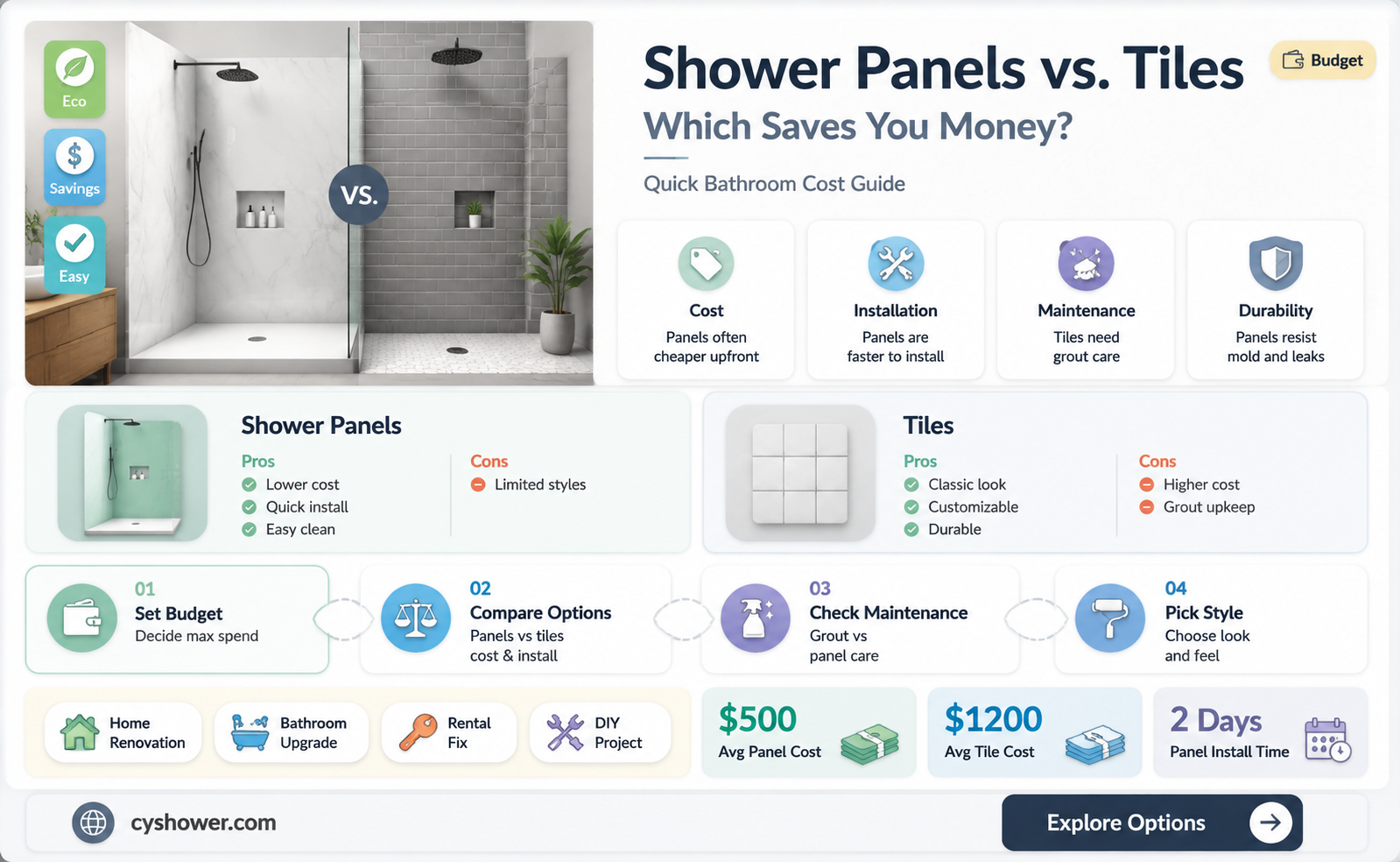 Eco
Savings
Easy

VS.

Shower Panels vs. Tiles
Budget
Which Saves You Money?

Quick Bathroom Cost Guide

Cost
Panels often cheaper upfront

Installation
Panels are faster to install

Maintenance
Tiles need grout care

Durability
Panels resist mold and leaks

Shower Panels
Pros
Lower cost
Quick install
Easy clean
Cons
Limited styles

Tiles
Pros
Classic look
Customizable
Durable
Cons
Higher cost
Grout upkeep

01
Set Budget
Decide max spend

02
Compare Options
Panels vs tiles cost & install

03
Check Maintenance
Grout vs panel care

04
Pick Style
Choose look and feel

Home Renovation
Bathroom Upgrade
Rental Fix
DIY Project

$500
Avg Panel Cost

$1200
Avg Tile Cost

2 Days
Panel Install Time

cyshower.com
Explore Options